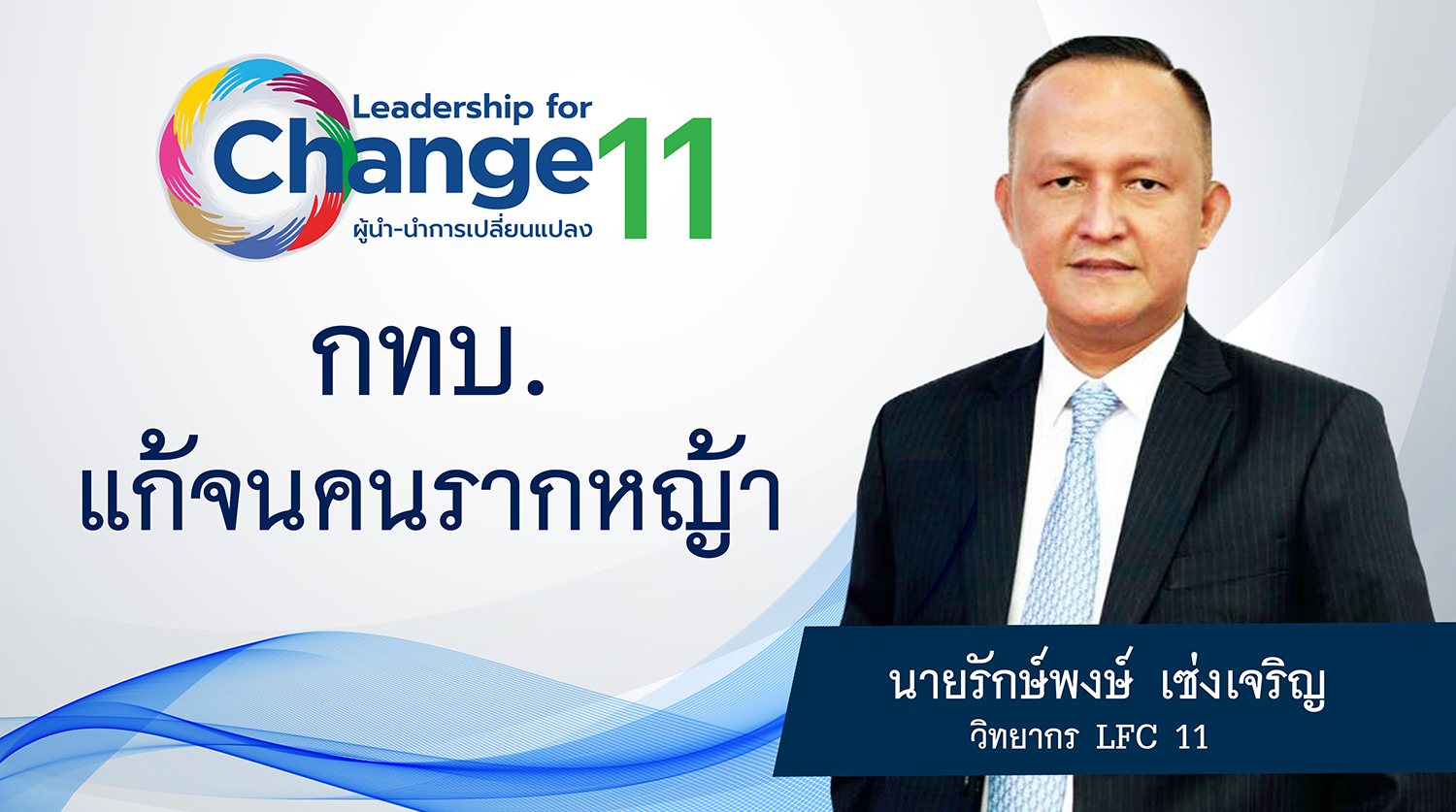 Leadership for Change 11
ผู้นำ-นำการเปลี่ยนแปลง

กทบ.
แก้จนคนรากหญ้า

นายรักษ์พงษ์ เซ่งเจริญ
วิทยากร LFC 11